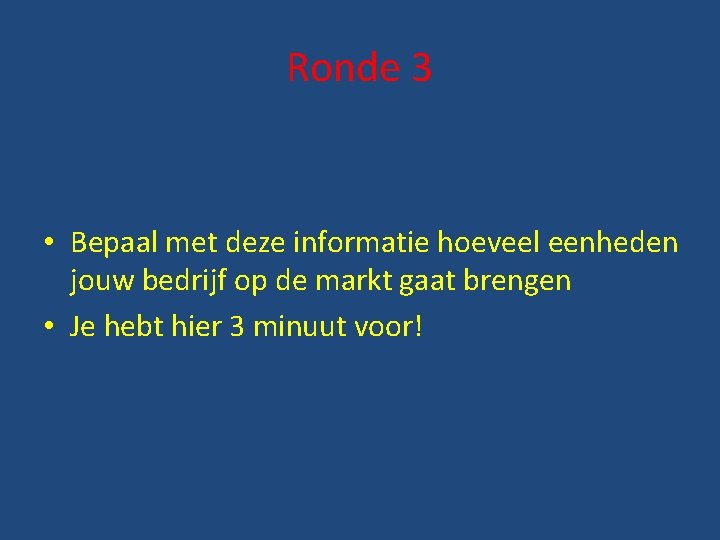 Ronde 3

• Bepaal met deze informatie hoeveel eenheden jouw bedrijf op de markt gaat brengen
• Je hebt hier 3 minuut voor!